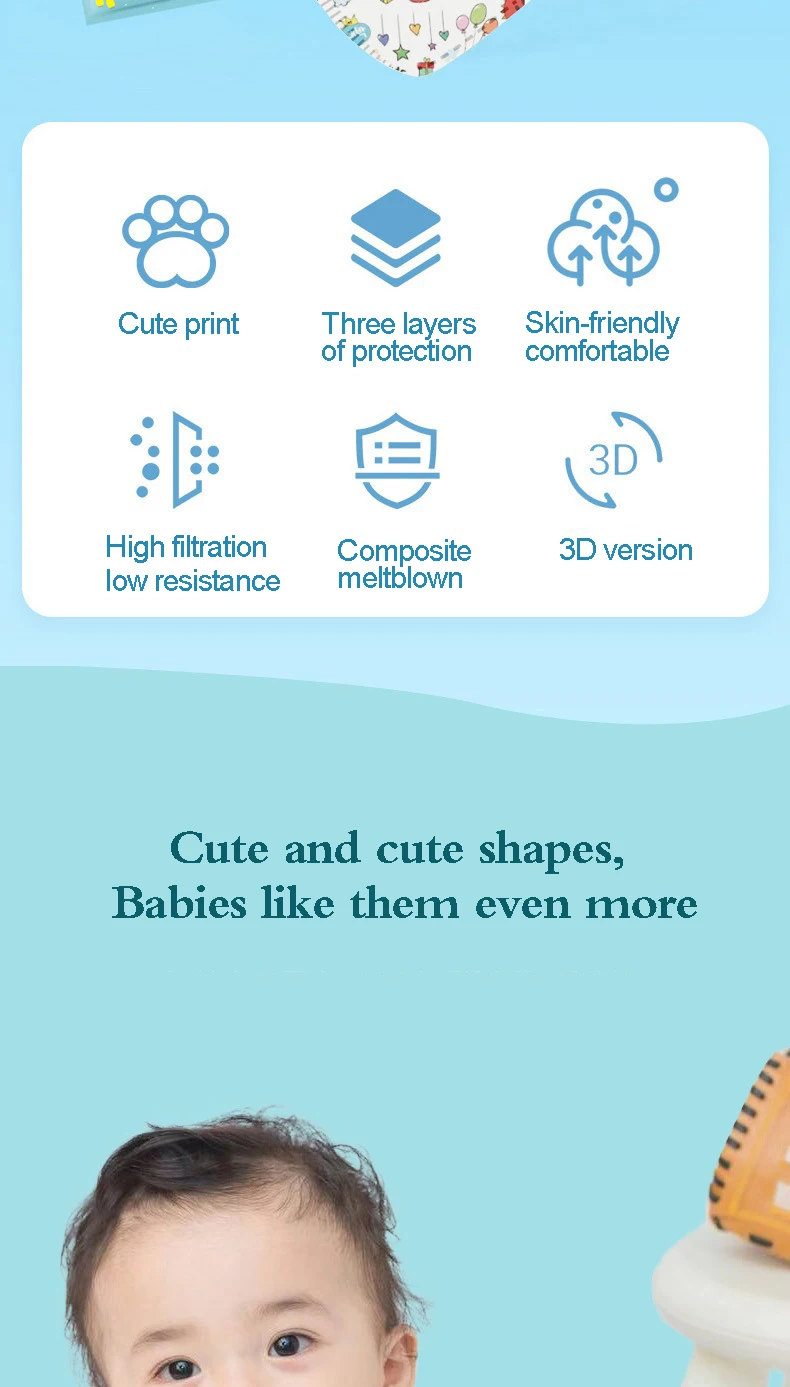 Cute print

Three layers of protection

Skin-friendly comfortable

High filtration low resistance

Composite meltblown

3D

3D version

Cute and cute shapes,
Babies like them even more